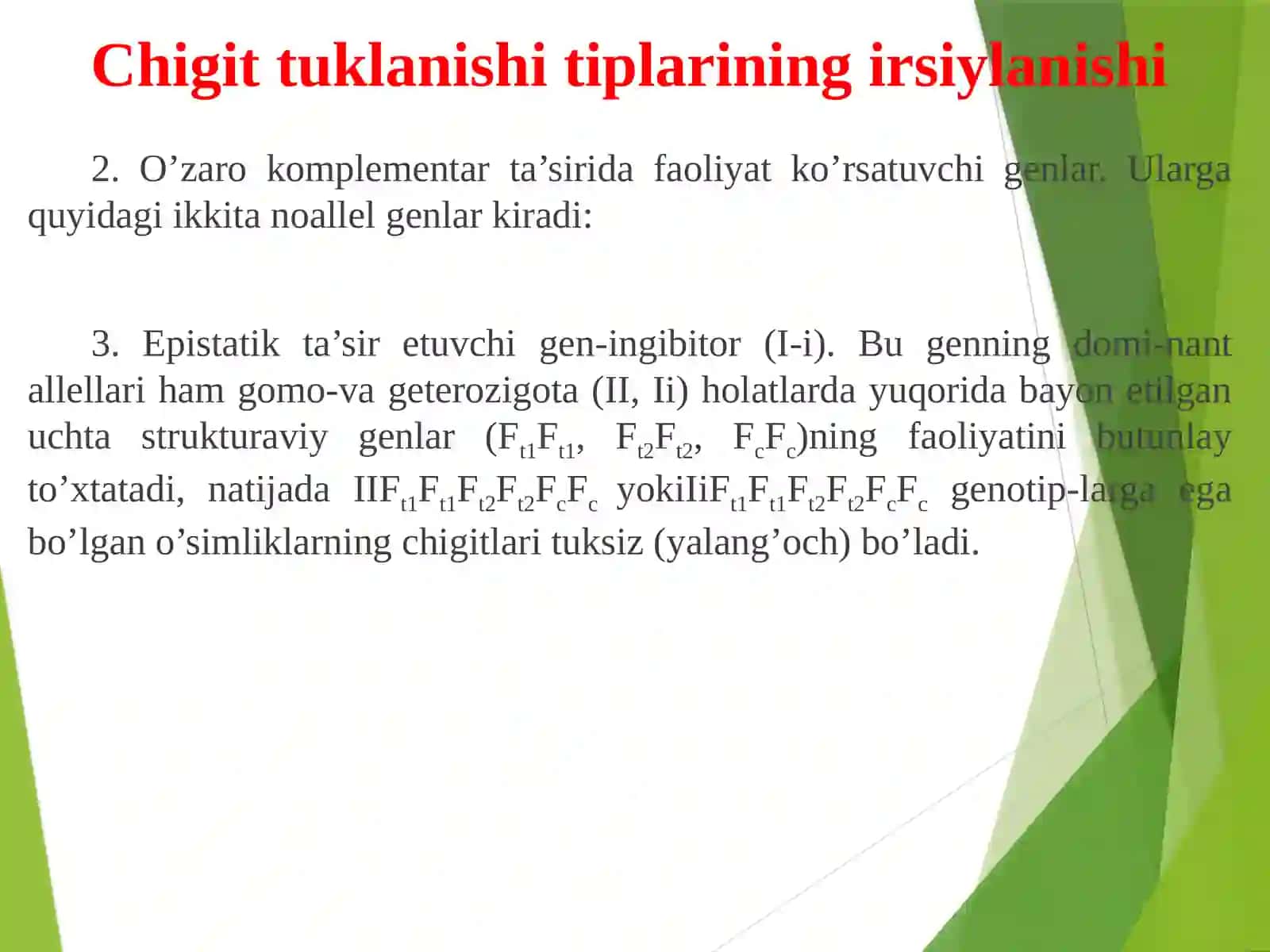 Chigit tuklanishi tiplarining irsiylanishi

2. O’zaro komplementar ta’sirida faoliyat ko’rsatuvchi genlar. Ularga quyidagi ikkita noallel genlar kiradi:

3. Epistatik ta’sir etuvchi gen-ingibitor (I-i). Bu genning domi-nant allellari ham gomo-va geterozigota (II, Ii) holatlarda yuqorida bayon etilgan uchta strukturaviy genlar ($F_{t1}F_{t1}$, $F_{t2}F_{t2}$, $F_cF_c$)ning faoliyatini butunlay to’xtatadi, natijada $IIF_{t1}F_{t1}F_{t2}F_{t2}F_cF_c$ yoki$IiF_{t1}F_{t1}F_{t2}F_{t2}F_cF_c$ genotip-larga ega bo’lgan o’simliklarning chigitlari tuksiz (yalang’och) bo’ladi.